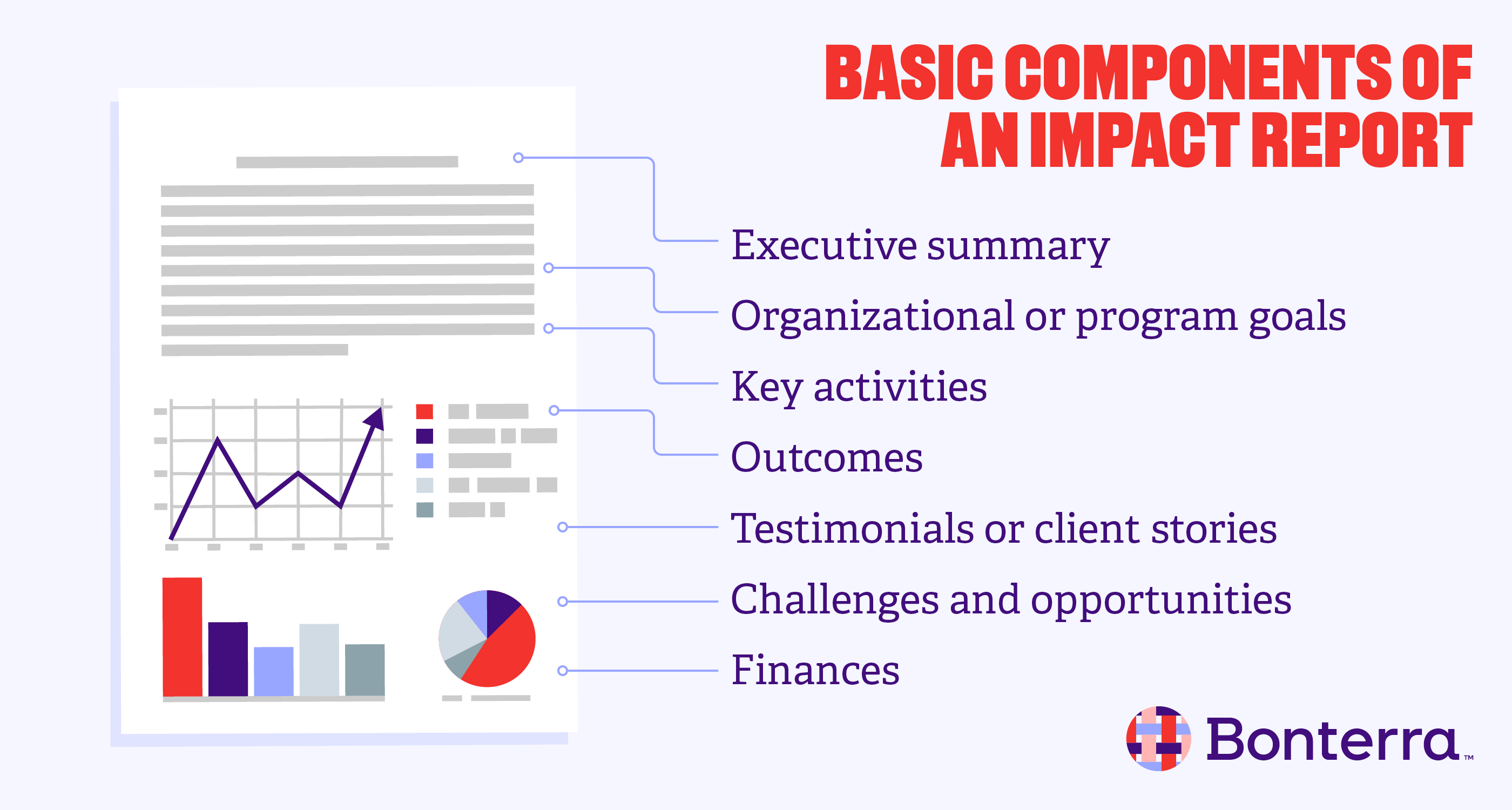 BASIC COMPONENTS OF AN IMPACT REPORT

Executive summary

Organizational or program goals

Key activities

Outcomes

Testimonials or client stories

Challenges and opportunities

Finances

Bonterra™